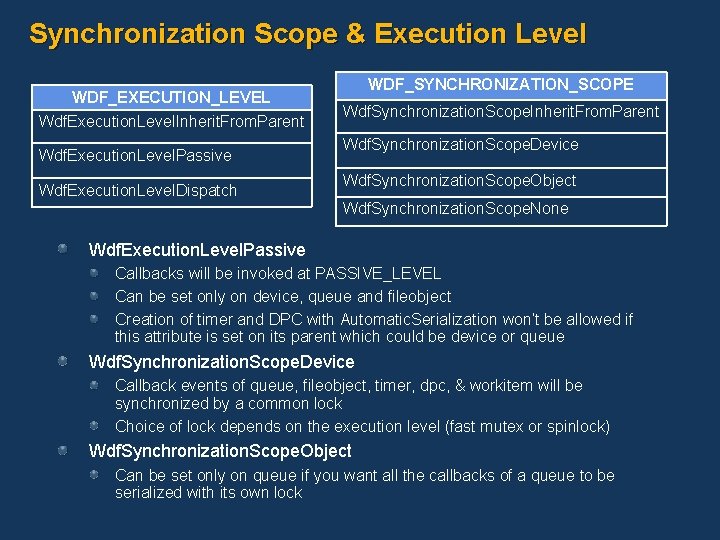 Synchronization Scope & Execution Level

| WDF_EXECUTION_LEVEL |
|---|
| WdfExecutionLevelInheritFromParent |
| WdfExecutionLevelPassive |
| WdfExecutionLevelDispatch |

| WDF_SYNCHRONIZATION_SCOPE |
|---|
| WdfSynchronizationScopeInheritFromParent |
| WdfSynchronizationScopeDevice |
| WdfSynchronizationScopeObject |
| WdfSynchronizationScopeNone |

WdfExecutionLevelPassive
Callbacks will be invoked at PASSIVE_LEVEL
Can be set only on device, queue and fileobject
Creation of timer and DPC with AutomaticSerialization won't be allowed if this attribute is set on its parent which could be device or queue

WdfSynchronizationScopeDevice
Callback events of queue, fileobject, timer, dpc, & workitem will be synchronized by a common lock
Choice of lock depends on the execution level (fast mutex or spinlock)

WdfSynchronizationScopeObject
Can be set only on queue if you want all the callbacks of a queue to be serialized with its own lock